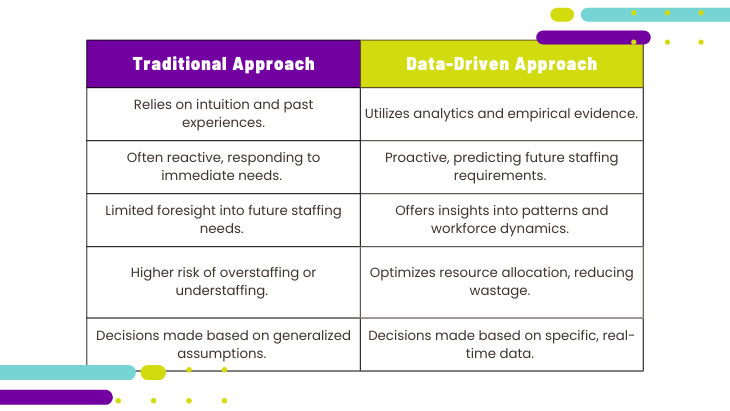 | Traditional Approach | Data-Driven Approach |
|---|---|
| Relies on intuition and past experiences. | Utilizes analytics and empirical evidence. |
| Often reactive, responding to immediate needs. | Proactive, predicting future staffing requirements. |
| Limited foresight into future staffing needs. | Offers insights into patterns and workforce dynamics. |
| Higher risk of overstaffing or understaffing. | Optimizes resource allocation, reducing wastage. |
| Decisions made based on generalized assumptions. | Decisions made based on specific, real-time data. |